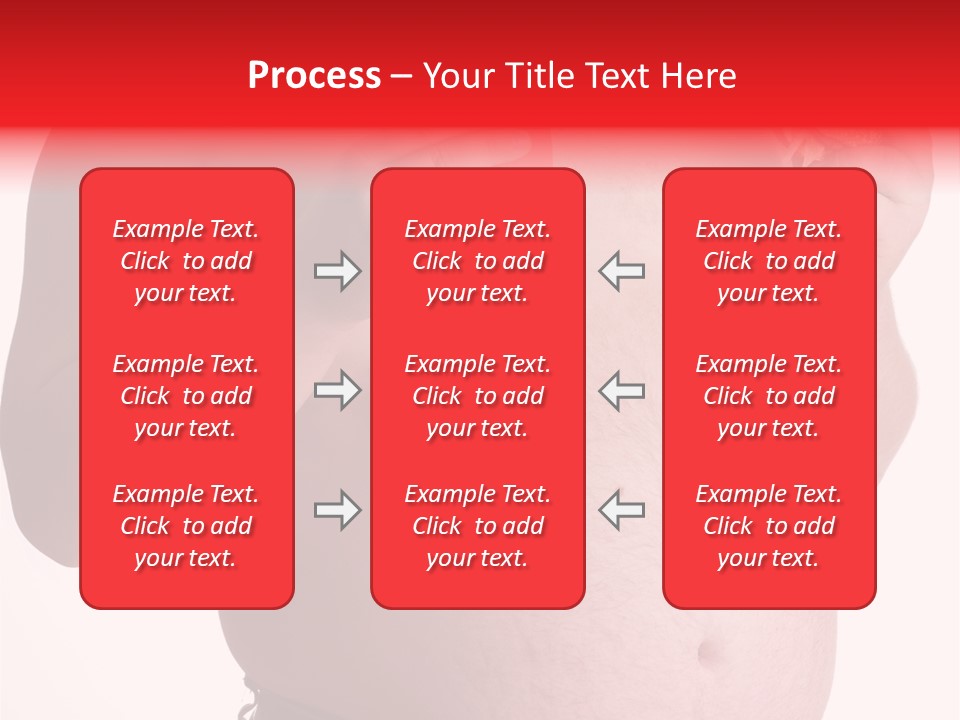 Process – Your Title Text Here

Example Text. Click to add your text.

Example Text. Click to add your text.

Example Text. Click to add your text.

Example Text. Click to add your text.

Example Text. Click to add your text.

Example Text. Click to add your text.

Example Text. Click to add your text.

Example Text. Click to add your text.

Example Text. Click to add your text.